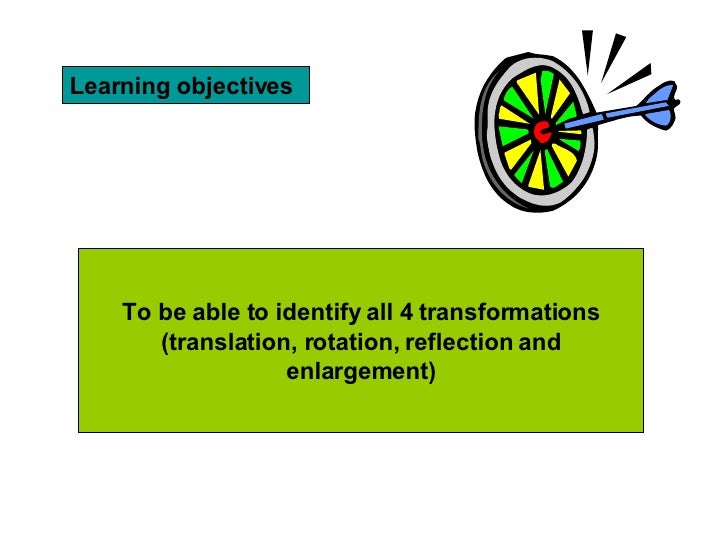 Learning objectives

To be able to identify all 4 transformations (translation, rotation, reflection and enlargement)